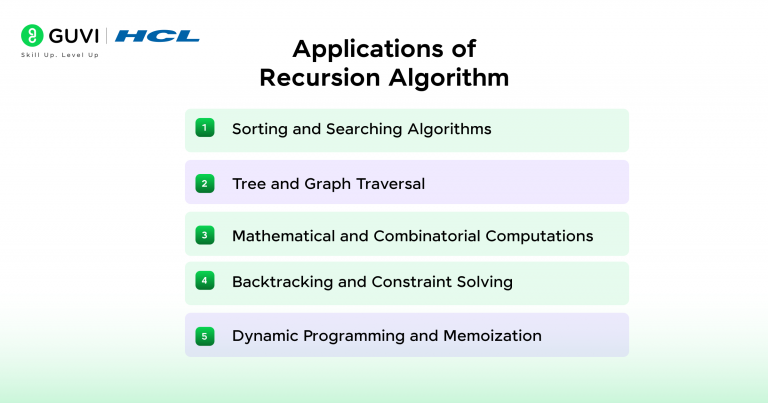 GUVI | HCL
Skill Up. Level Up

Applications of Recursion Algorithm

1 Sorting and Searching Algorithms

2 Tree and Graph Traversal

3 Mathematical and Combinatorial Computations

4 Backtracking and Constraint Solving

5 Dynamic Programming and Memoization